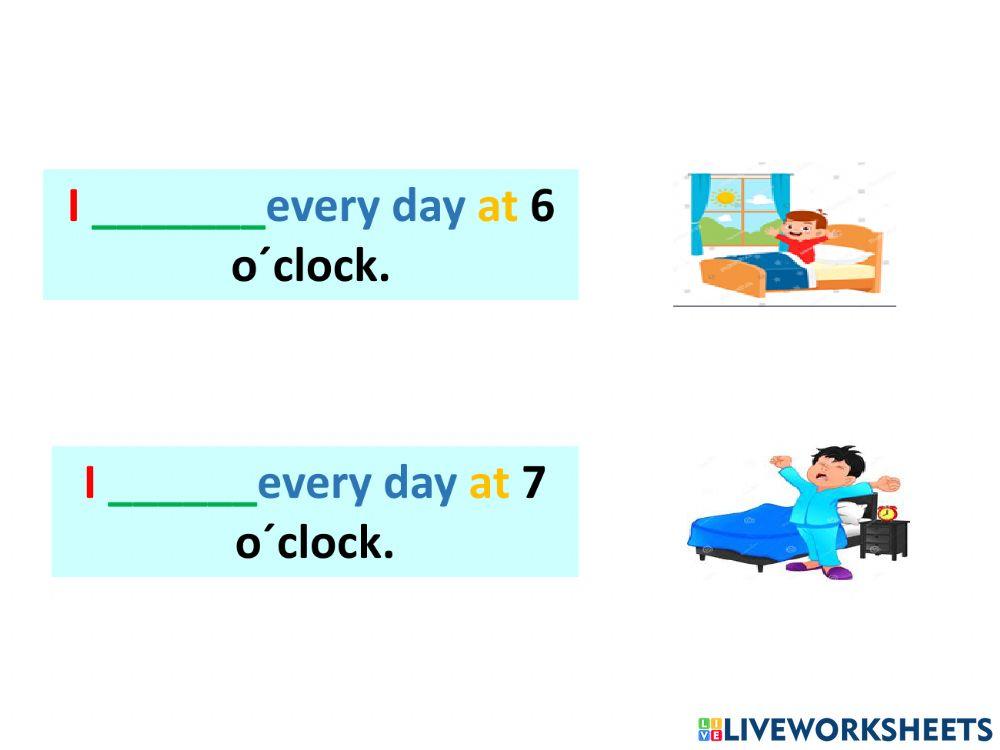 I _______every day at 6 o´clock.

I ______every day at 7 o´clock.

LIVEWORKSHEETS